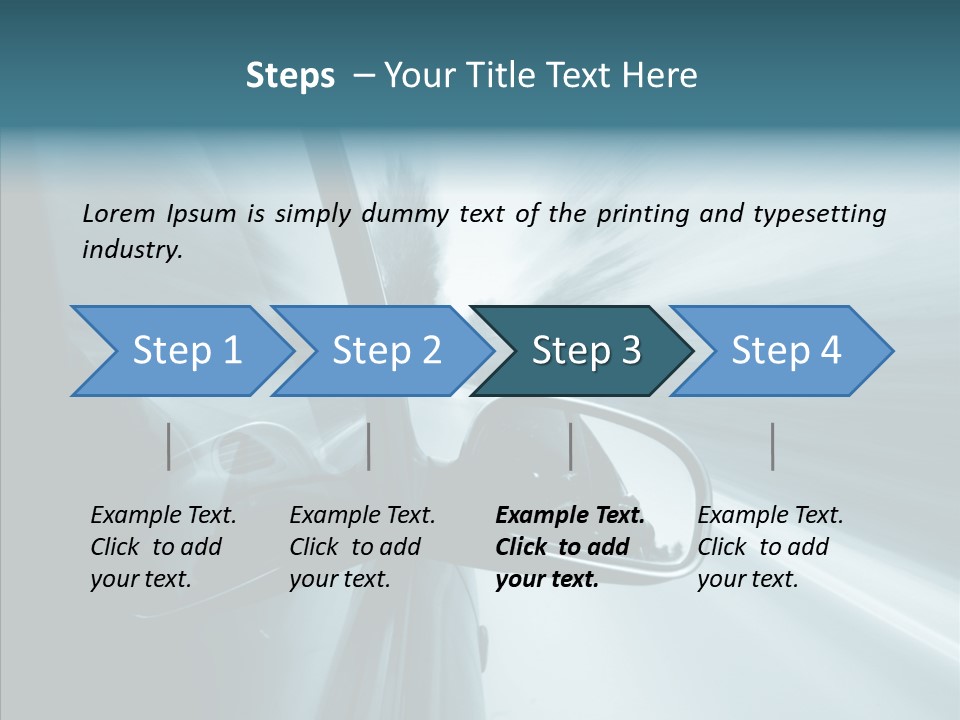 Steps – Your Title Text Here

Lorem Ipsum is simply dummy text of the printing and typesetting industry.

Step 1

Step 2

Step 3

Step 4

Example Text. Click to add your text.

Example Text. Click to add your text.

Example Text. Click to add your text.

Example Text. Click to add your text.